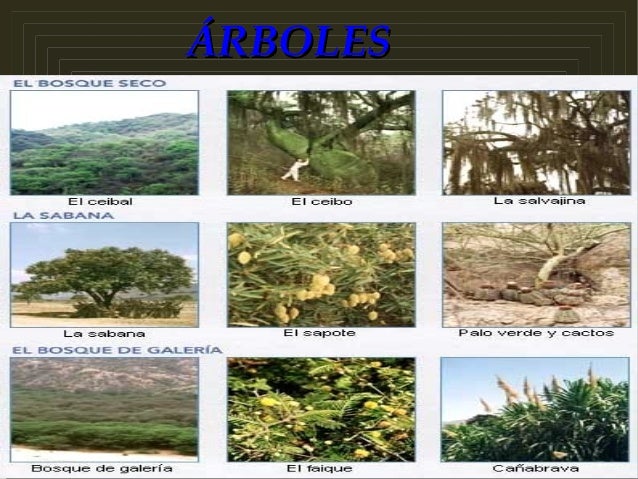 ÁRBOLES

EL BOSQUE SECO

El ceibal

El ceibo

La salvajina

LA SABANA

La sabana

El sapote

Palo verde y cactos

EL BOSQUE DE GALERÍA

Bosque de galería

El faique

Cañabrava